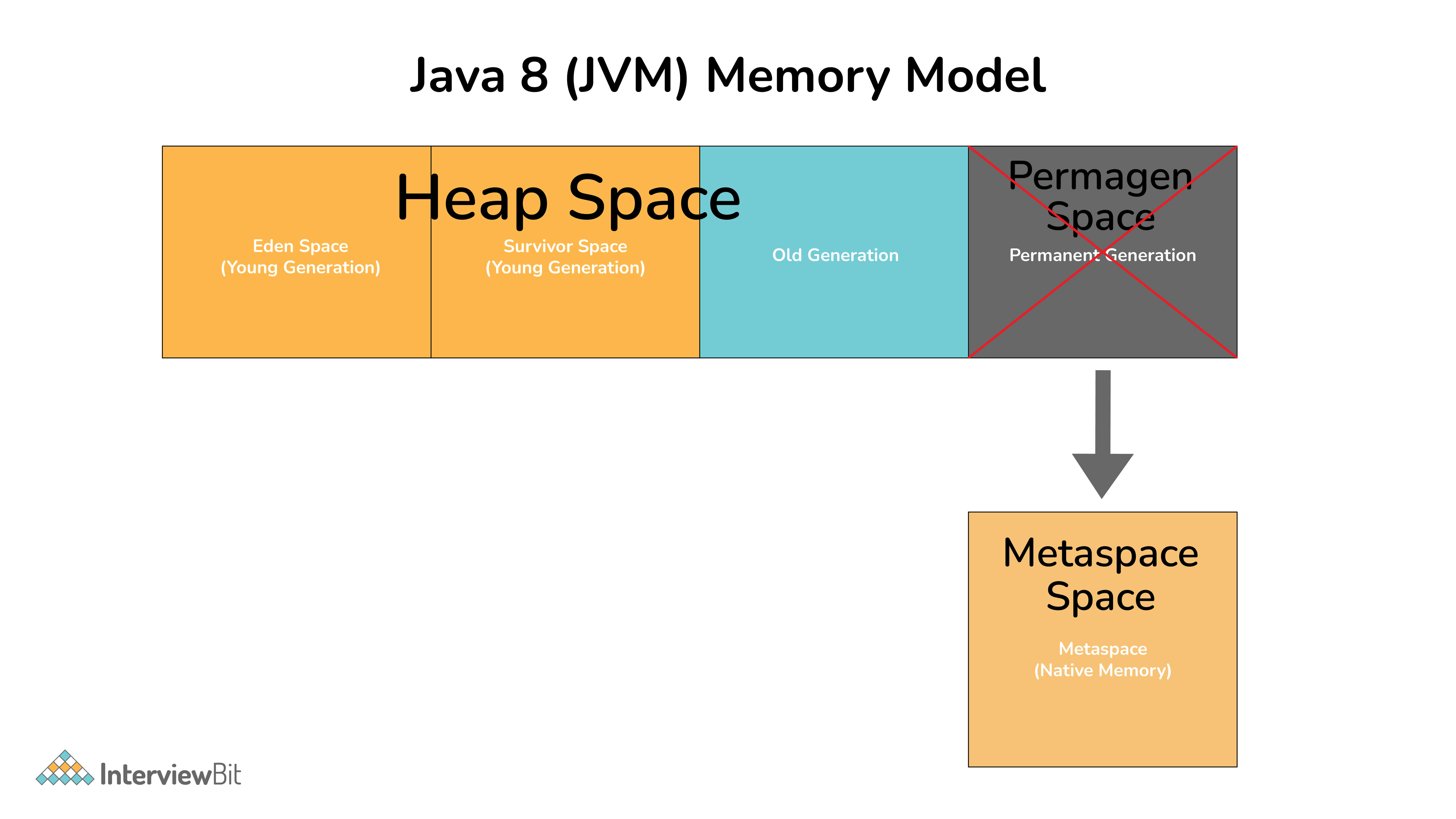 Java 8 (JVM) Memory Model

Heap Space

Eden Space
(Young Generation)

Survivor Space
(Young Generation)

Old Generation

Permagen Space

Permanent Generation

Metaspace Space

Metaspace
(Native Memory)

InterviewBit